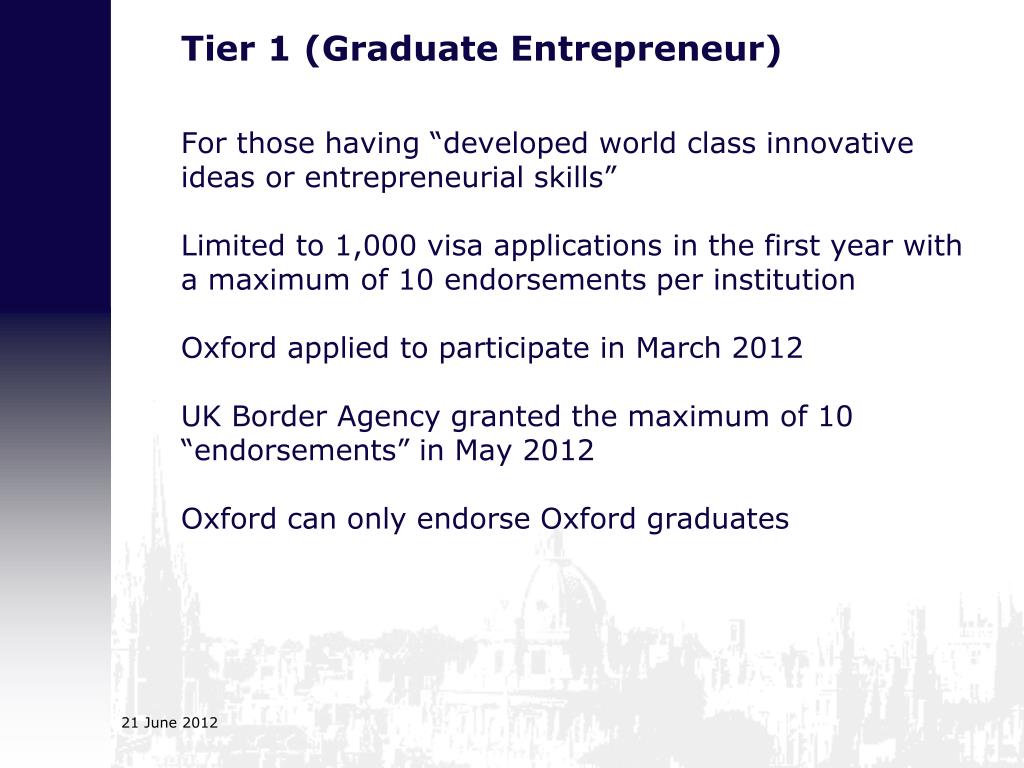 Tier 1 (Graduate Entrepreneur)

For those having “developed world class innovative ideas or entrepreneurial skills”

Limited to 1,000 visa applications in the first year with a maximum of 10 endorsements per institution

Oxford applied to participate in March 2012

UK Border Agency granted the maximum of 10 “endorsements” in May 2012

Oxford can only endorse Oxford graduates

21 June 2012